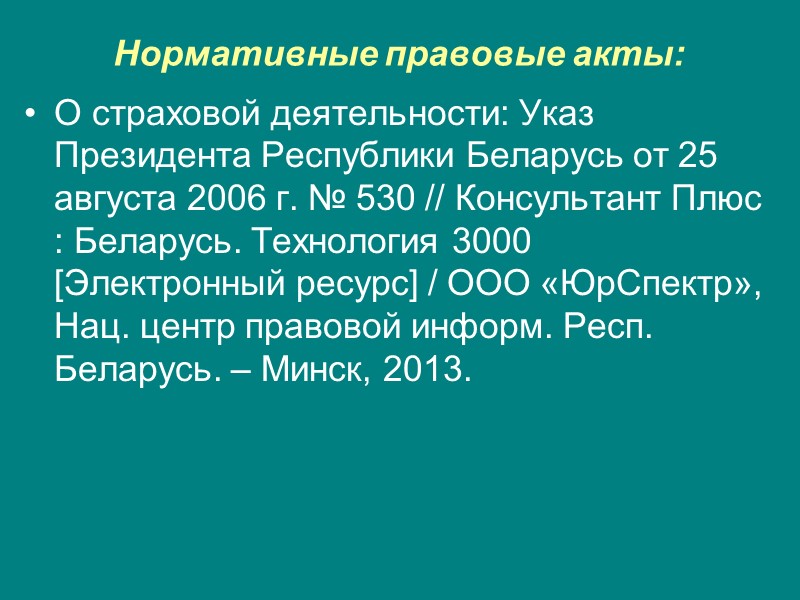 Нормативные правовые акты:

• О страховой деятельности: Указ Президента Республики Беларусь от 25 августа 2006 г. № 530 // Консультант Плюс : Беларусь. Технология 3000 [Электронный ресурс] / ООО «ЮрСпектр», Нац. центр правовой информ. Респ. Беларусь. – Минск, 2013.